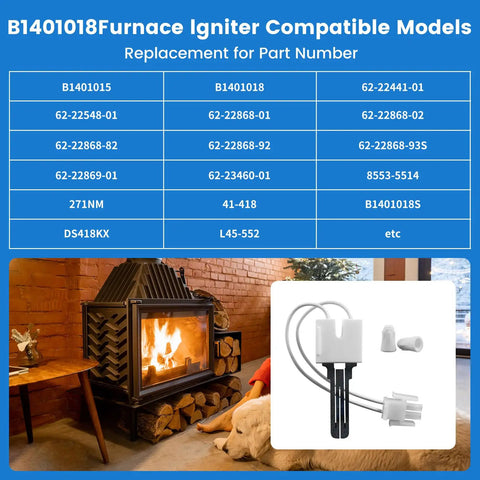 B1401018Furnace Igniter Compatible Models

Replacement for Part Number

| B1401015 | B1401018 | 62-22441-01 |
|---|---|---|
| 62-22548-01 | 62-22868-01 | 62-22868-02 |
| 62-22868-82 | 62-22868-92 | 62-22868-93S |
| 62-22869-01 | 62-23460-01 | 8553-5514 |
| 271NM | 41-418 | B1401018S |
| DS418KX | L45-552 | etc |